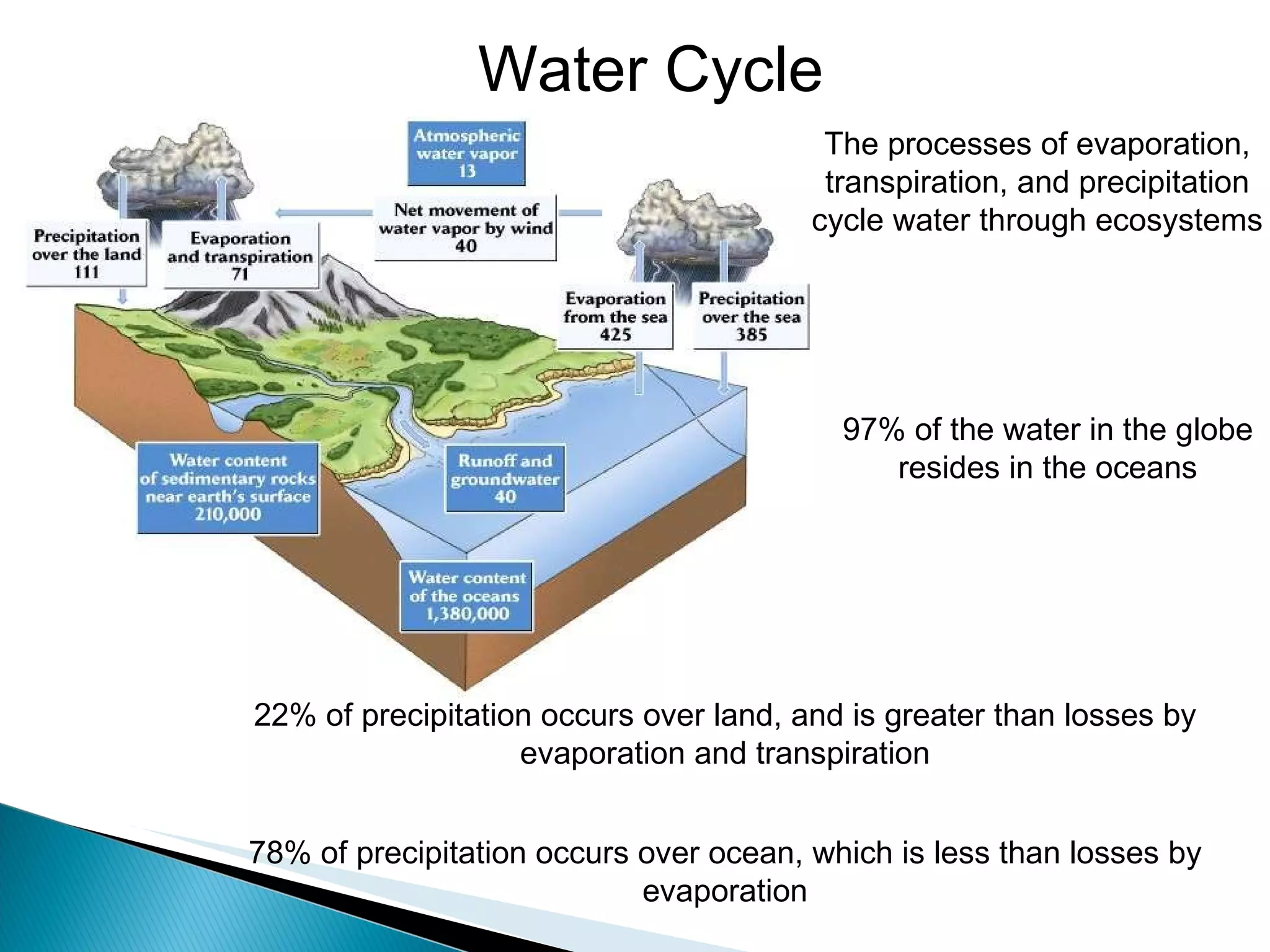 Water Cycle

Atmospheric water vapor 13

Net movement of water vapor by wind 40

Precipitation over the land 111

Evaporation and transpiration 71

Evaporation from the sea 425

Precipitation over the sea 385

Water content of sedimentary rocks near earth's surface 210,000

Runoff and groundwater 40

Water content of the oceans 1,380,000

The processes of evaporation, transpiration, and precipitation cycle water through ecosystems

97% of the water in the globe resides in the oceans

22% of precipitation occurs over land, and is greater than losses by evaporation and transpiration

78% of precipitation occurs over ocean, which is less than losses by evaporation